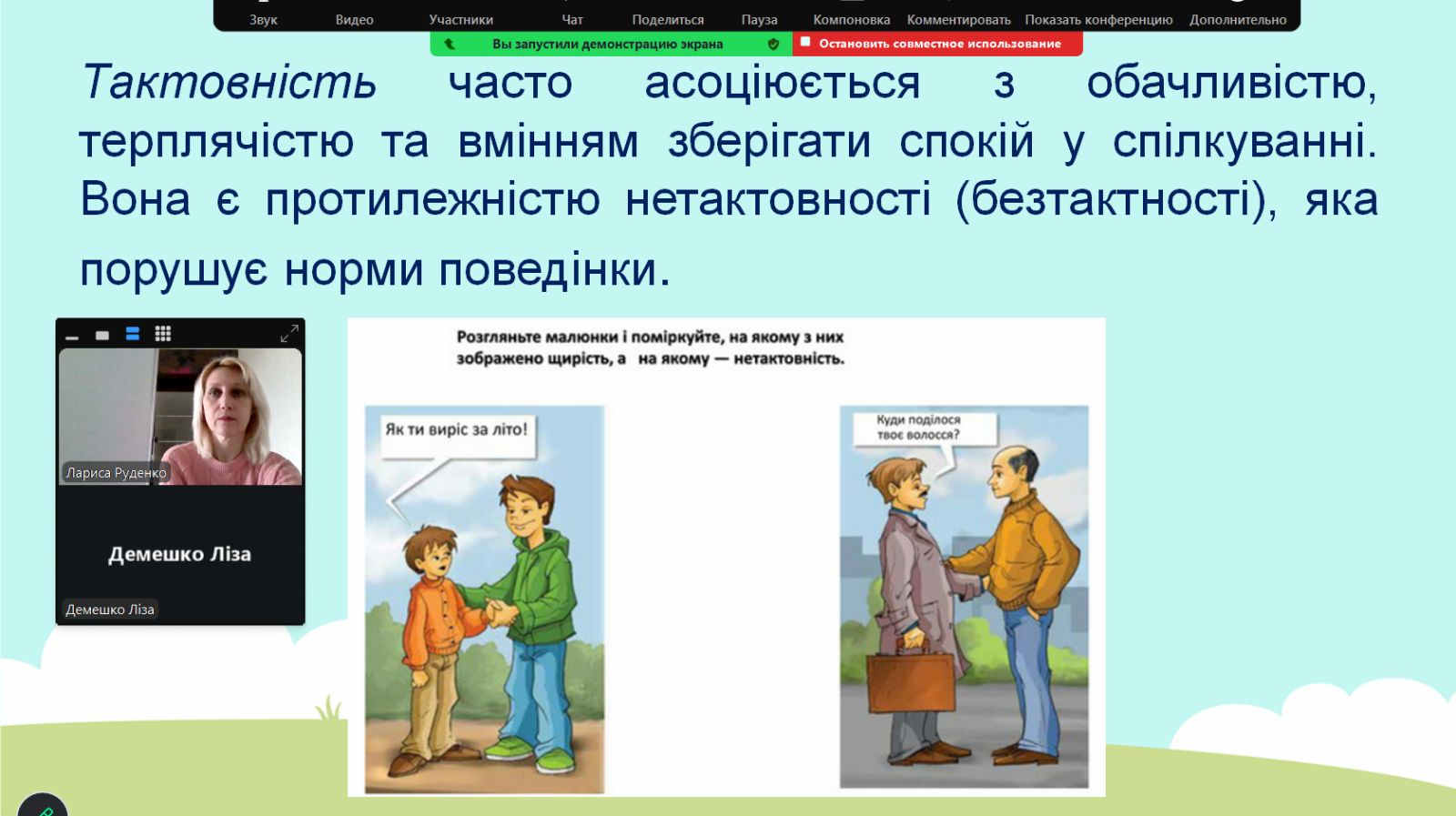 Звук Видео Участники Чат Поделиться Пауза Компоновка Комментировать Показать конференцию Дополнительно

Вы запустили демонстрацию экрана

Остановить совместное использование

Тактовність часто асоціюється з обачливістю, терплячістю та вмінням зберігати спокій у спілкуванні. Вона є протилежністю нетактовності (безтактності), яка порушує норми поведінки.

Лариса Руденко

Демешко Ліза

Демешко Ліза

Розгляньте малюнки і поміркуйте, на якому з них зображено щирість, а на якому — нетактовність.

Як ти виріс за літо!

Куди поділося твоє волосся?